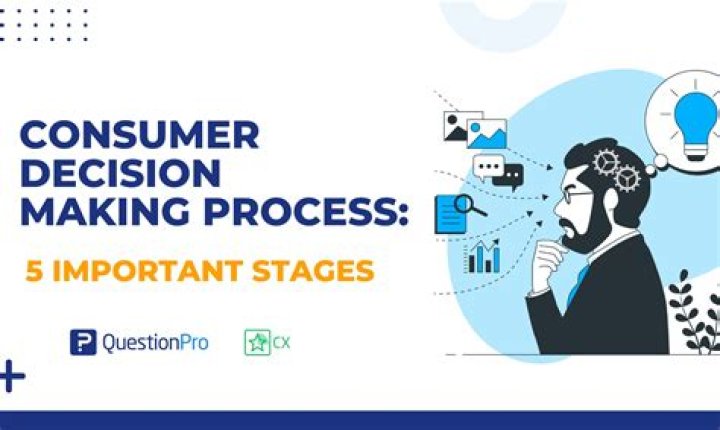 CONSUMER DECISION MAKING PROCESS:

5 IMPORTANT STAGES

QuestionPro

CX